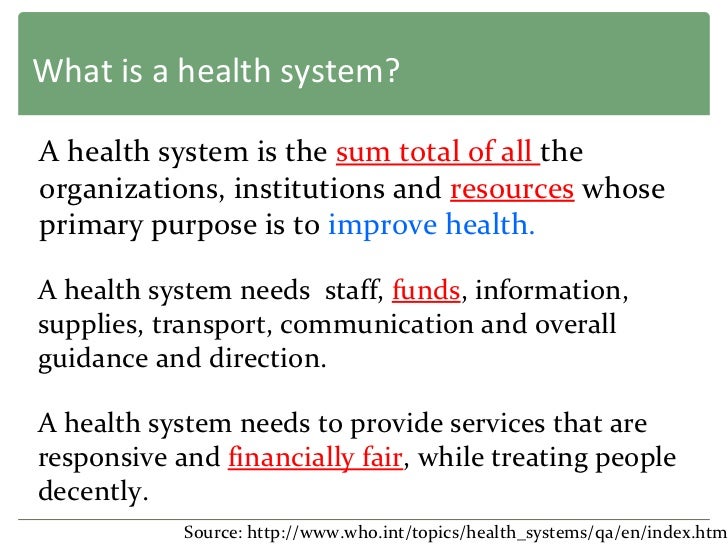 What is a health system?

A health system is the sum total of all the organizations, institutions and resources whose primary purpose is to improve health.

A health system needs staff, funds, information, supplies, transport, communication and overall guidance and direction.

A health system needs to provide services that are responsive and financially fair, while treating people decently.

Source: http://www.who.int/topics/health_systems/qa/en/index.htm